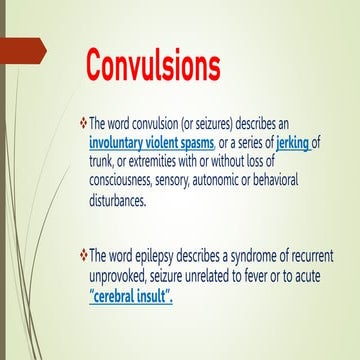 Convulsions

❖ The word convulsion (or seizures) describes an involuntary violent spasms, or a series of jerking of trunk, or extremities with or without loss of consciousness, sensory, autonomic or behavioral disturbances.

❖ The word epilepsy describes a syndrome of recurrent unprovoked, seizure unrelated to fever or to acute "cerebral insult".